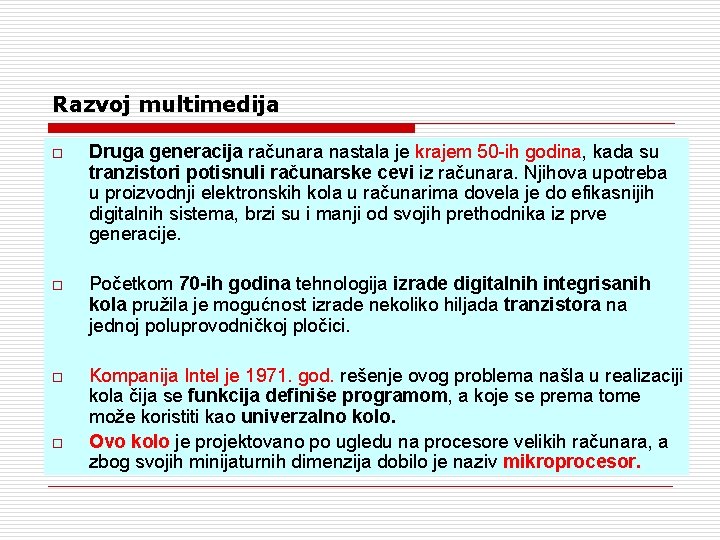 Razvoj multimedija

□ Druga generacija računara nastala je krajem 50-ih godina, kada su tranzistori potisnuli računarske cevi iz računara. Njihova upotreba u proizvodnji elektronskih kola u računarima dovela je do efikasnijih digitalnih sistema, brzi su i manji od svojih prethodnika iz prve generacije.

□ Početkom 70-ih godina tehnologija izrade digitalnih integrisanih kola pružila je mogućnost izrade nekoliko hiljada tranzistora na jednoj poluprovodničkoj pločici.

□ Kompanija Intel je 1971. god. rešenje ovog problema našla u realizaciji kola čija se funkcija definiše programom, a koje se prema tome može koristiti kao univerzalno kolo.

□ Ovo kolo je projektovano po ugledu na procesore velikih računara, a zbog svojih minijaturnih dimenzija dobilo je naziv mikroprocesor.